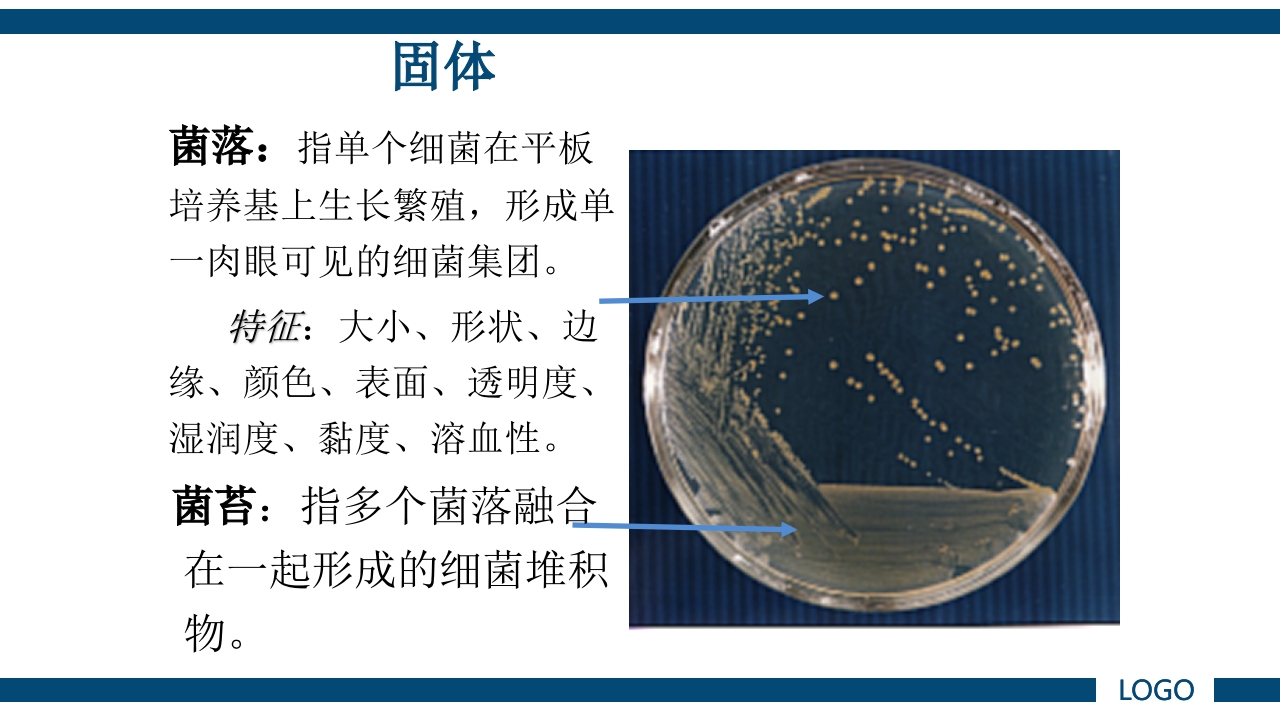 固体

菌落：指单个细菌在平板培养基上生长繁殖，形成单一肉眼可见的细菌集团。

特征：大小、形状、边缘、颜色、表面、透明度、湿润度、黏度、溶血性。

菌苔：指多个菌落融合在一起形成的细菌堆积物。

LOGO